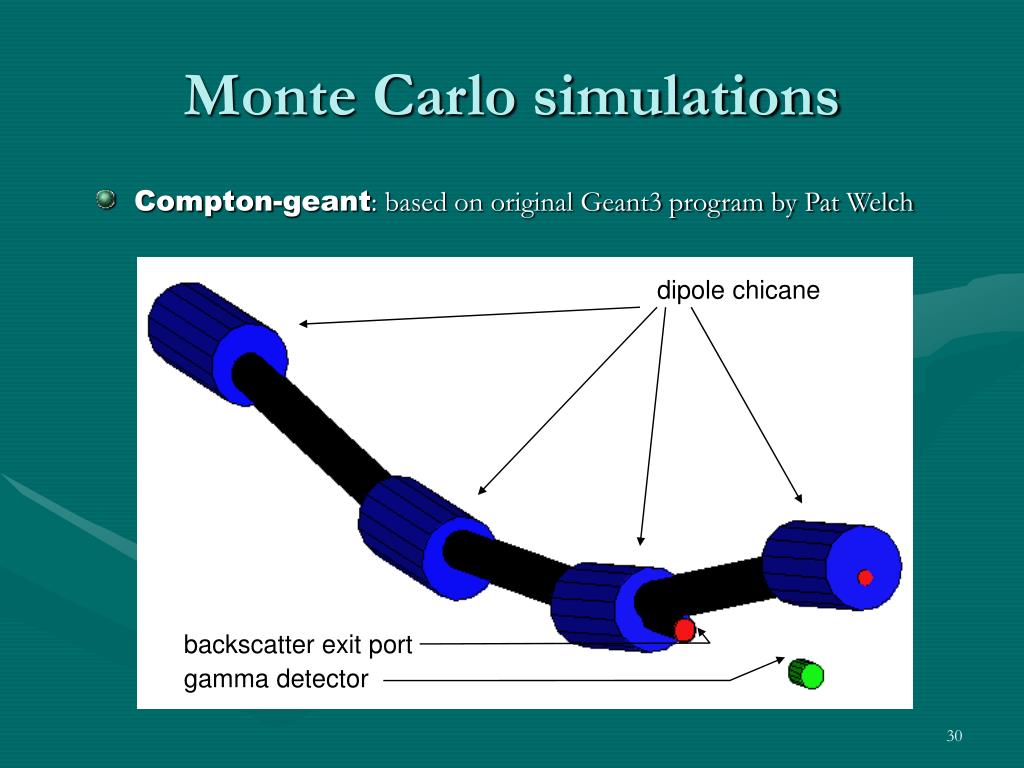 Monte Carlo simulations

Compton-geant: based on original Geant3 program by Pat Welch

dipole chicane

backscatter exit port

gamma detector

30